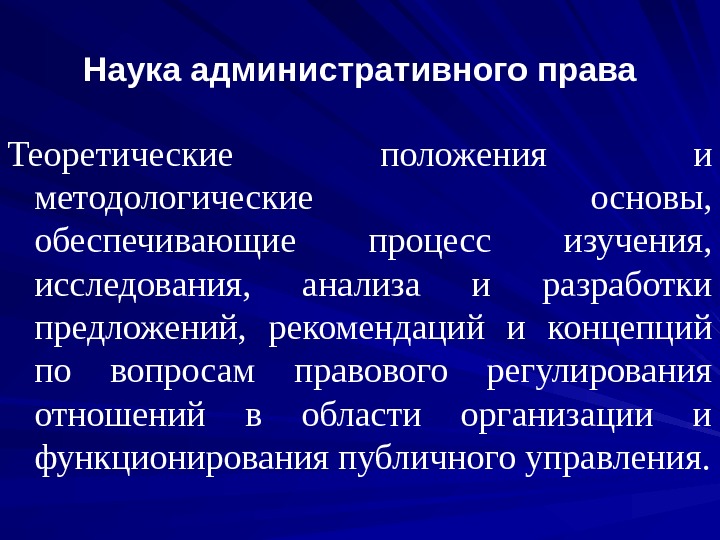 Наука административного права

Теоретические положения и методологические основы, обеспечивающие процесс изучения, исследования, анализа и разработки предложений, рекомендаций и концепций по вопросам правового регулирования отношений в области организации и функционирования публичного управления.